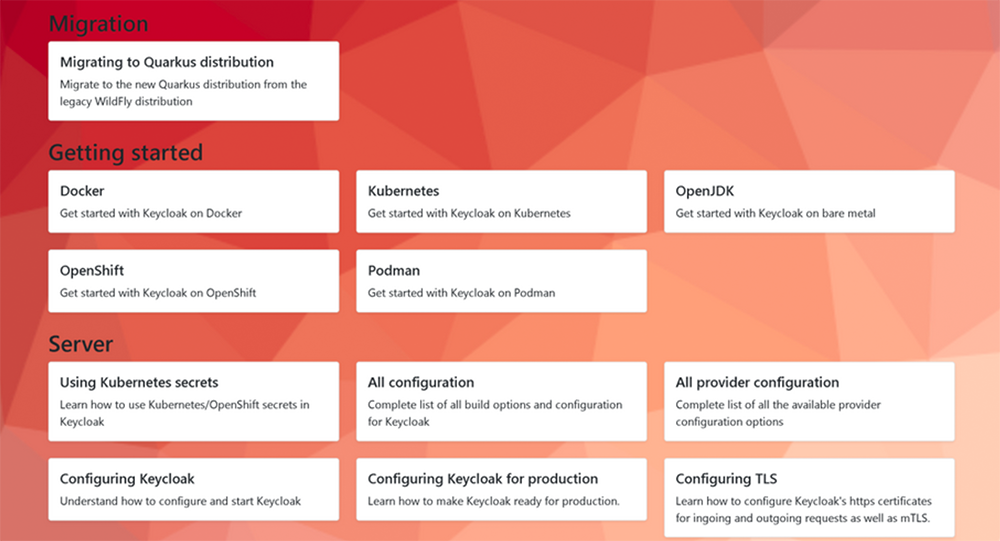 Migration

Migrating to Quarkus distribution
Migrate to the new Quarkus distribution from the legacy WildFly distribution

Getting started

Docker
Get started with Keycloak on Docker

Kubernetes
Get started with Keycloak on Kubernetes

OpenJDK
Get started with Keycloak on bare metal

OpenShift
Get started with Keycloak on OpenShift

Podman
Get started with Keycloak on Podman

Server

Using Kubernetes secrets
Learn how to use Kubernetes/OpenShift secrets in Keycloak

All configuration
Complete list of all build options and configuration for Keycloak

All provider configuration
Complete list of all the available provider configuration options

Configuring Keycloak
Understand how to configure and start Keycloak

Configuring Keycloak for production
Learn how to make Keycloak ready for production.

Configuring TLS
Learn how to configure Keycloak's https certificates for ingoing and outgoing requests as well as mTLS.